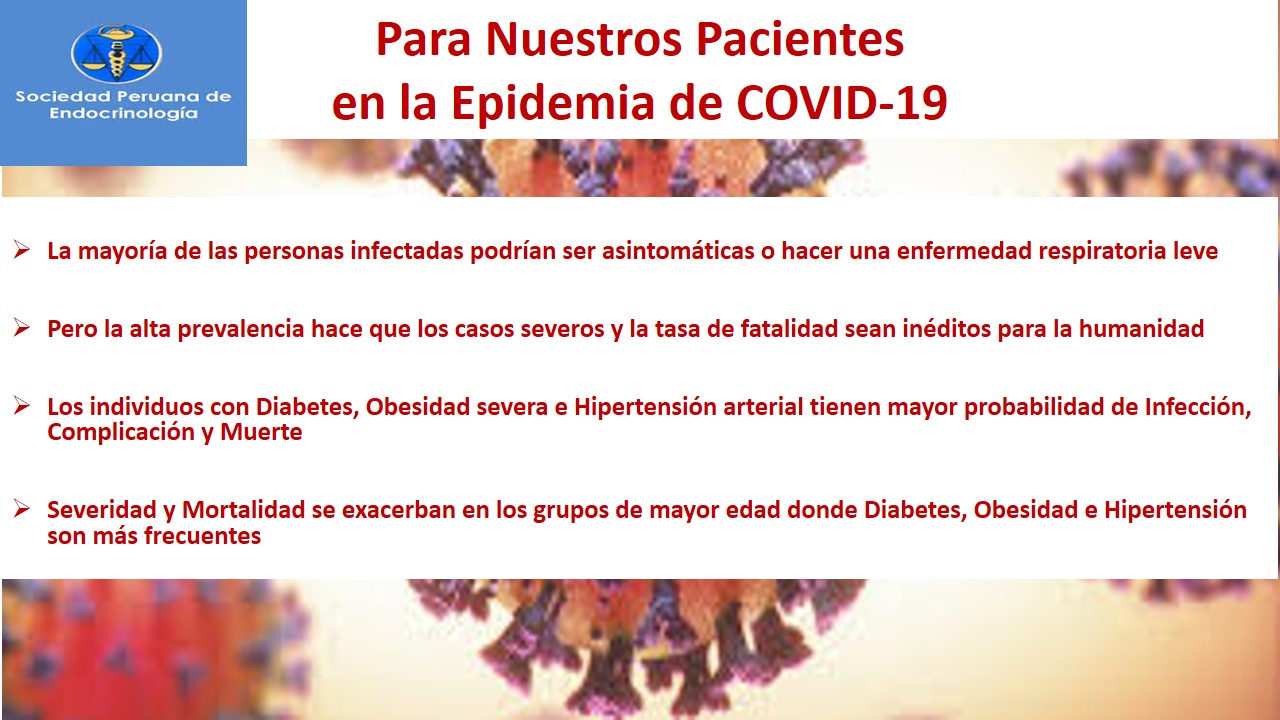 Sociedad Peruana de Endocrinología

Para Nuestros Pacientes
en la Epidemia de COVID-19

➢ La mayoría de las personas infectadas podrían ser asintomáticas o hacer una enfermedad respiratoria leve

➢ Pero la alta prevalencia hace que los casos severos y la tasa de fatalidad sean inéditos para la humanidad

➢ Los individuos con Diabetes, Obesidad severa e Hipertensión arterial tienen mayor probabilidad de Infección, Complicación y Muerte

➢ Severidad y Mortalidad se exacerban en los grupos de mayor edad donde Diabetes, Obesidad e Hipertensión son más frecuentes